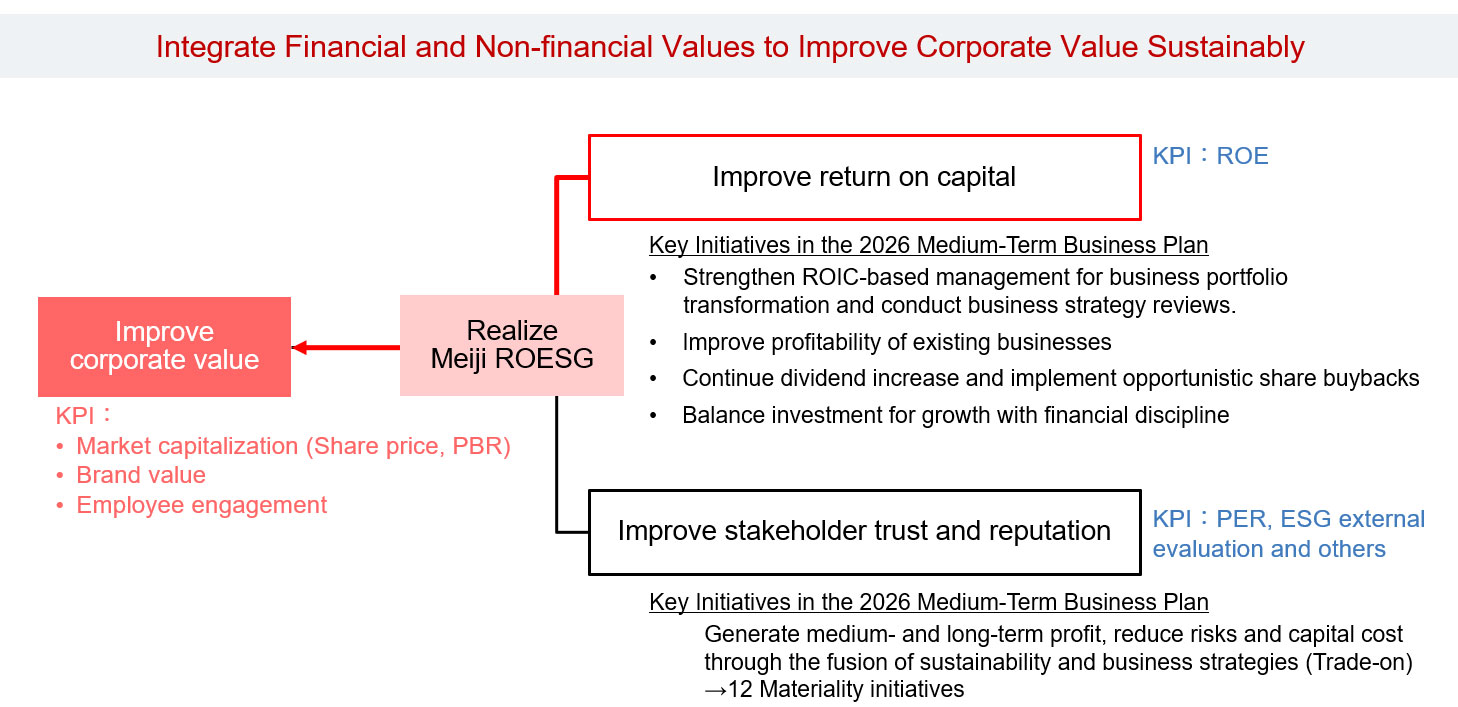 Integrate Financial and Non-financial Values to Improve Corporate Value Sustainably

Improve corporate value

KPI：
• Market capitalization (Share price, PBR)
• Brand value
• Employee engagement

Realize Meiji ROESG

Improve return on capital

KPI：ROE

Key Initiatives in the 2026 Medium-Term Business Plan
• Strengthen ROIC-based management for business portfolio transformation and conduct business strategy reviews.
• Improve profitability of existing businesses
• Continue dividend increase and implement opportunistic share buybacks
• Balance investment for growth with financial discipline

Improve stakeholder trust and reputation

KPI：PER, ESG external evaluation and others

Key Initiatives in the 2026 Medium-Term Business Plan
Generate medium- and long-term profit, reduce risks and capital cost through the fusion of sustainability and business strategies (Trade-on)
→12 Materiality initiatives